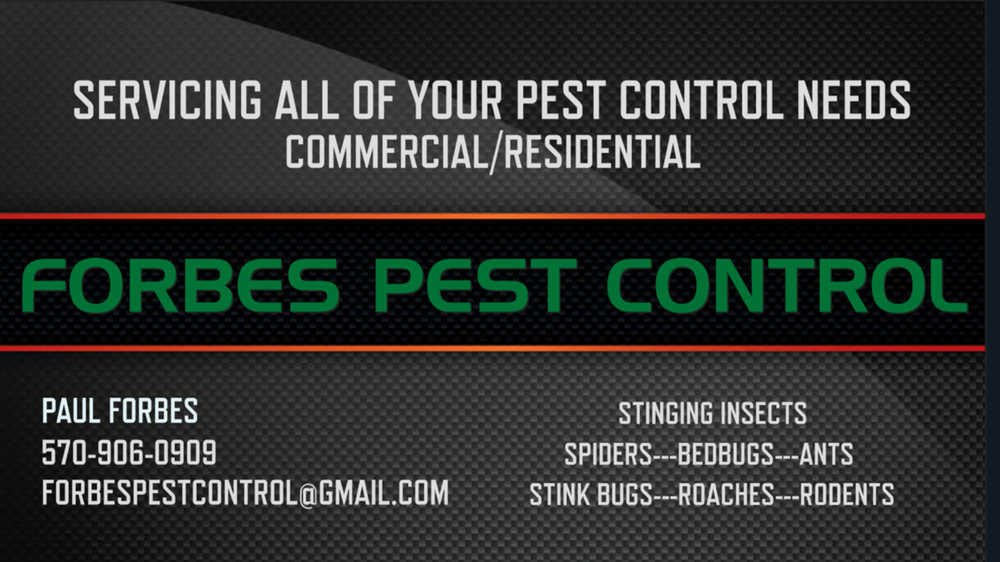 SERVICING ALL OF YOUR PEST CONTROL NEEDS
COMMERCIAL/RESIDENTIAL

FORBES PEST CONTROL

PAUL FORBES
570-906-0909
FORBESPESTCONTROL@GMAIL.COM

STINGING INSECTS
SPIDERS---BEDBUGS---ANTS
STINK BUGS---ROACHES---RODENTS